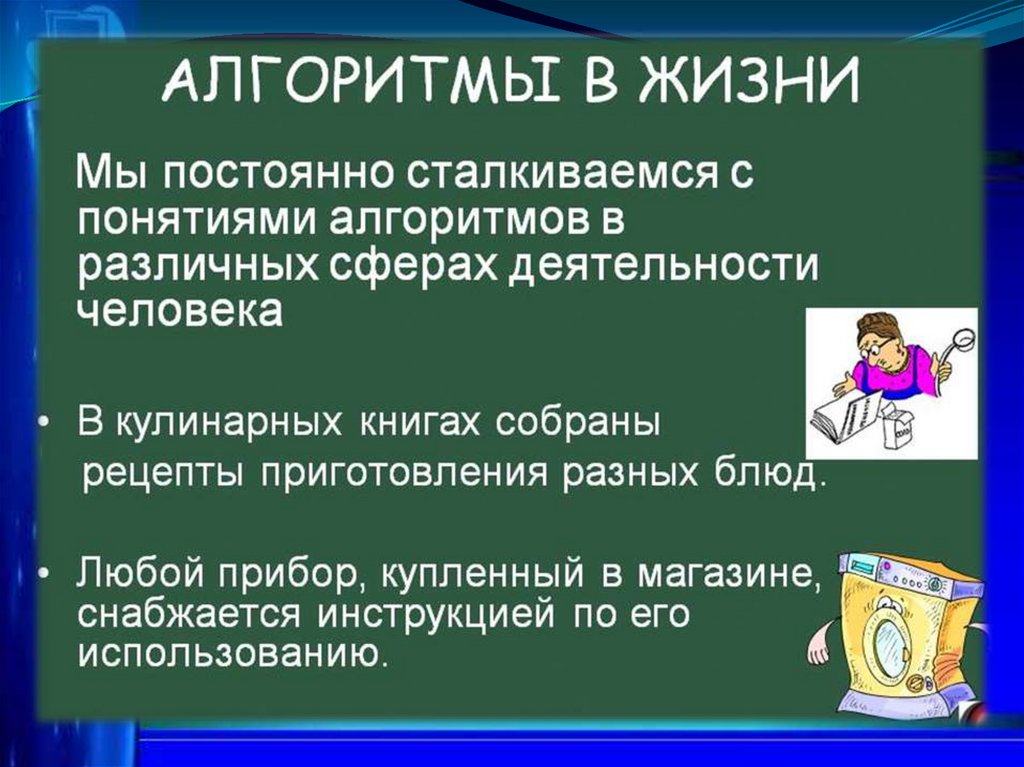 АЛГОРИТМЫ В ЖИЗНИ

Мы постоянно сталкиваемся с понятиями алгоритмов в различных сферах деятельности человека

• В кулинарных книгах собраны рецепты приготовления разных блюд.

• Любой прибор, купленный в магазине, снабжается инструкцией по его использованию.